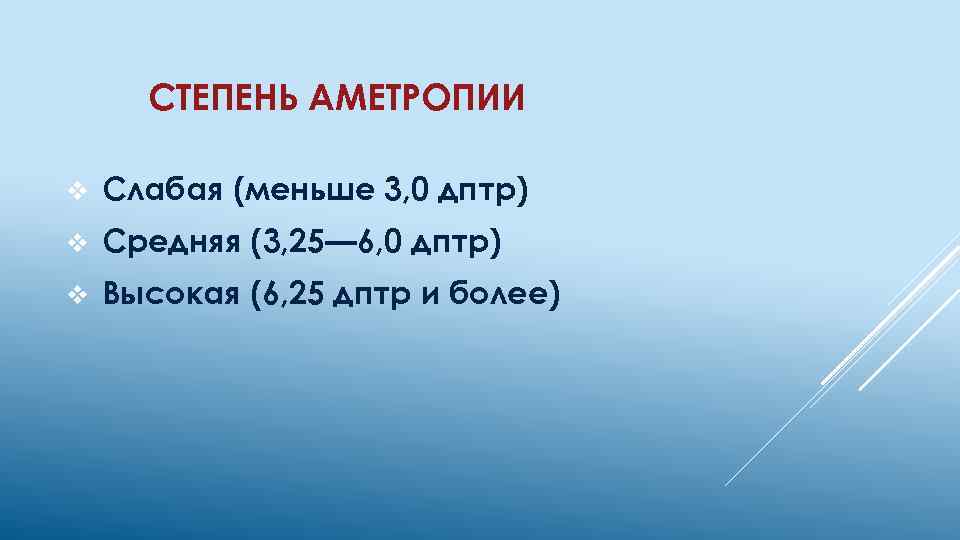 СТЕПЕНЬ АМЕТРОПИИ

❖ Слабая (меньше 3,0 дптр)
❖ Средняя (3,25—6,0 дптр)
❖ Высокая (6,25 дптр и более)